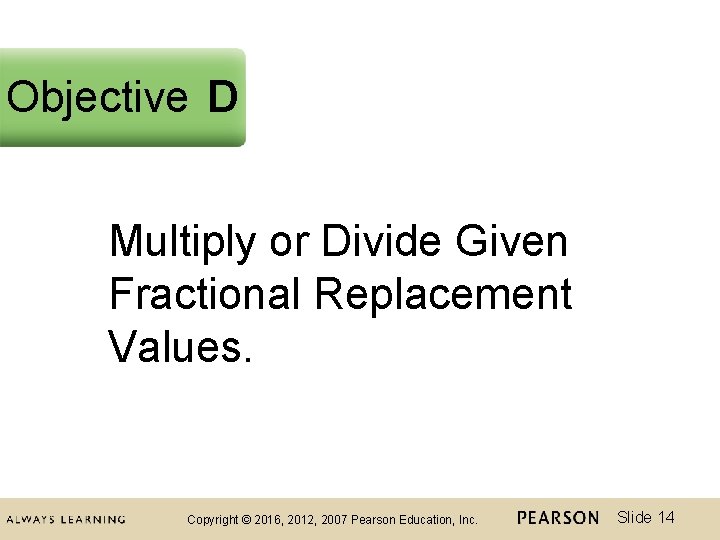 Objective D

Multiply or Divide Given Fractional Replacement Values.

ALWAYS LEARNING Copyright © 2016, 2012, 2007 Pearson Education, Inc. PEARSON Slide 14